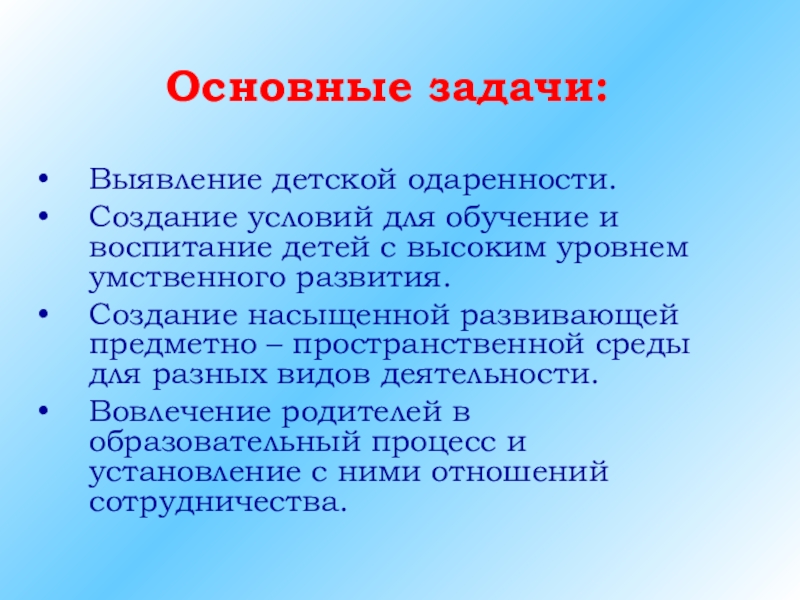 Основные задачи:

• Выявление детской одаренности.
• Создание условий для обучение и воспитание детей с высоким уровнем умственного развития.
• Создание насыщенной развивающей предметно – пространственной среды для разных видов деятельности.
• Вовлечение родителей в образовательный процесс и установление с ними отношений сотрудничества.